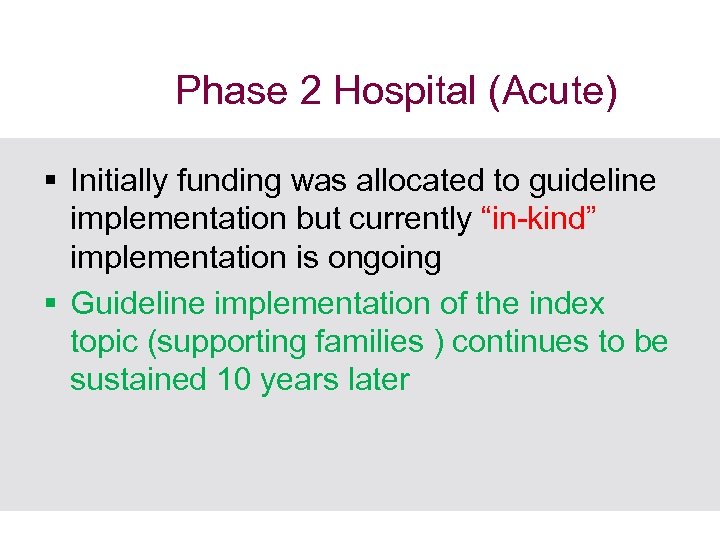 Phase 2 Hospital (Acute)

▪ Initially funding was allocated to guideline implementation but currently “in-kind” implementation is ongoing

▪ Guideline implementation of the index topic (supporting families ) continues to be sustained 10 years later